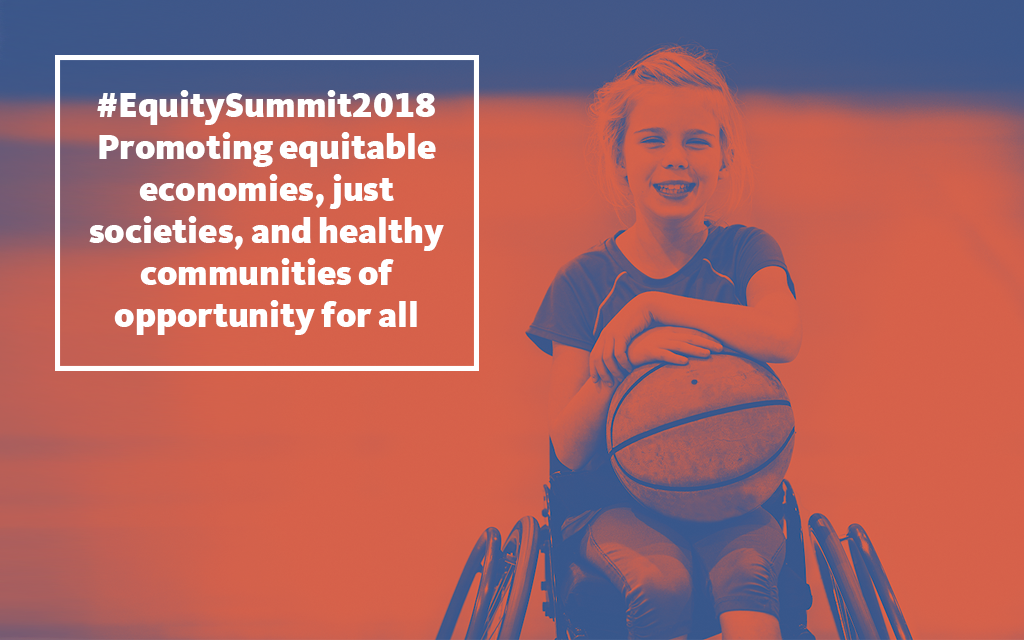 #EquitySummit2018
Promoting equitable economies, just societies, and healthy communities of opportunity for all